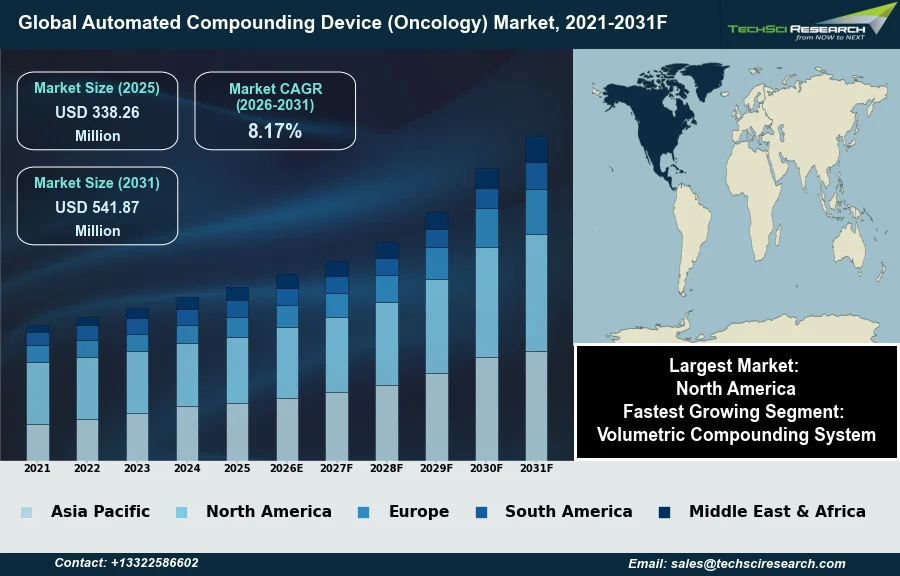 Global Automated Compounding Device (Oncology) Market, 2021-2031F

TECHSCI RESEARCH
from NOW to NEXT

Market Size (2025)
USD 338.26 Million

Market CAGR (2026-2031)
8.17%

Market Size (2031)
USD 541.87 Million

2021 2022 2023 2024 2025 2026E 2027F 2028F 2029F 2030F 2031F

Largest Market:
North America
Fastest Growing Segment:
Volumetric Compounding System

Asia Pacific North America Europe South America Middle East & Africa

Contact: +13322586602

Email: sales@techsciresearch.com